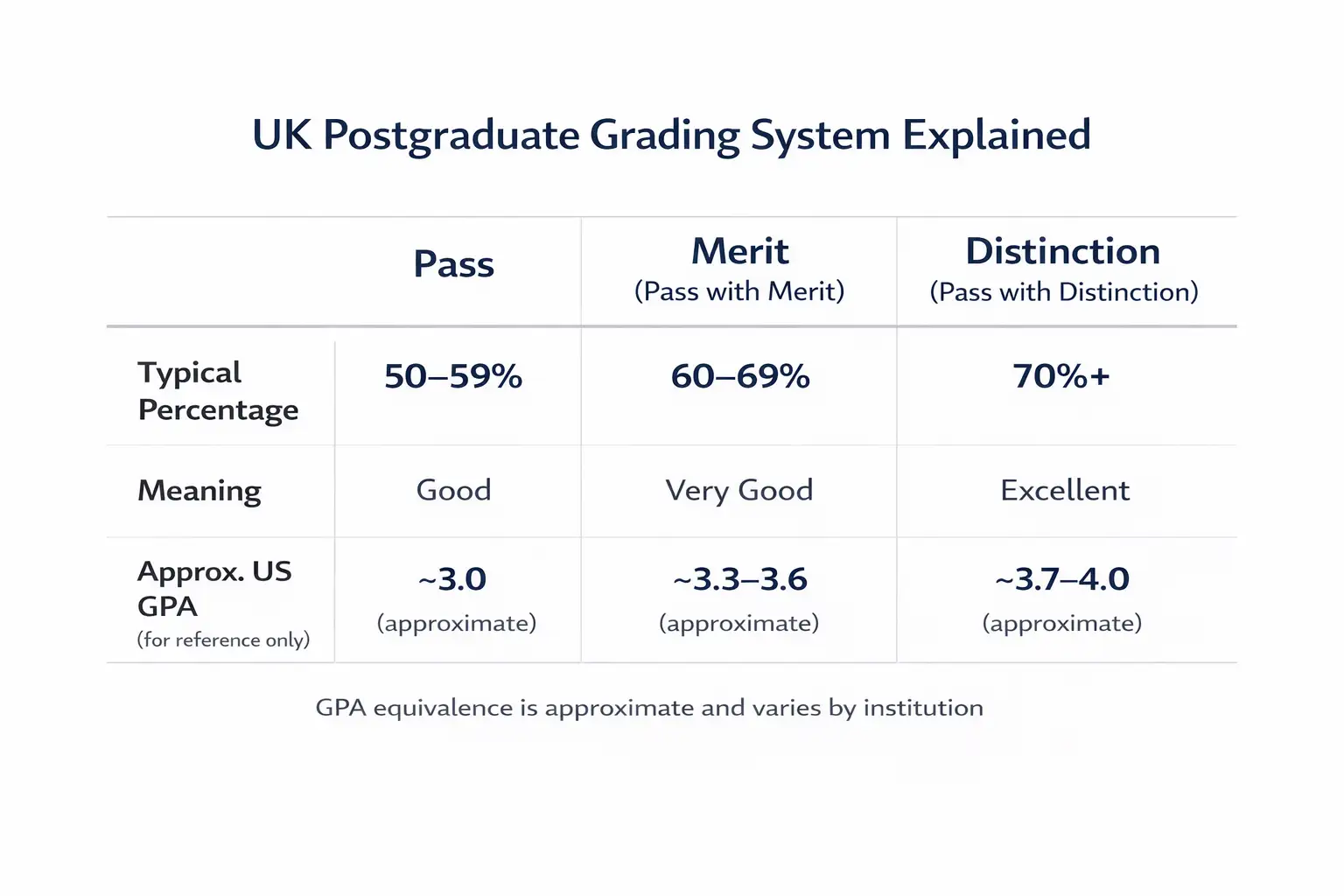 UK Postgraduate Grading System Explained

| | Pass | Merit (Pass with Merit) | Distinction (Pass with Distinction) |
|---|---|---|---|
| Typical Percentage | 50–59% | 60–69% | 70%+ |
| Meaning | Good | Very Good | Excellent |
| Approx. US GPA (for reference only) | ~3.0 (approximate) | ~3.3–3.6 (approximate) | ~3.7–4.0 (approximate) |

GPA equivalence is approximate and varies by institution